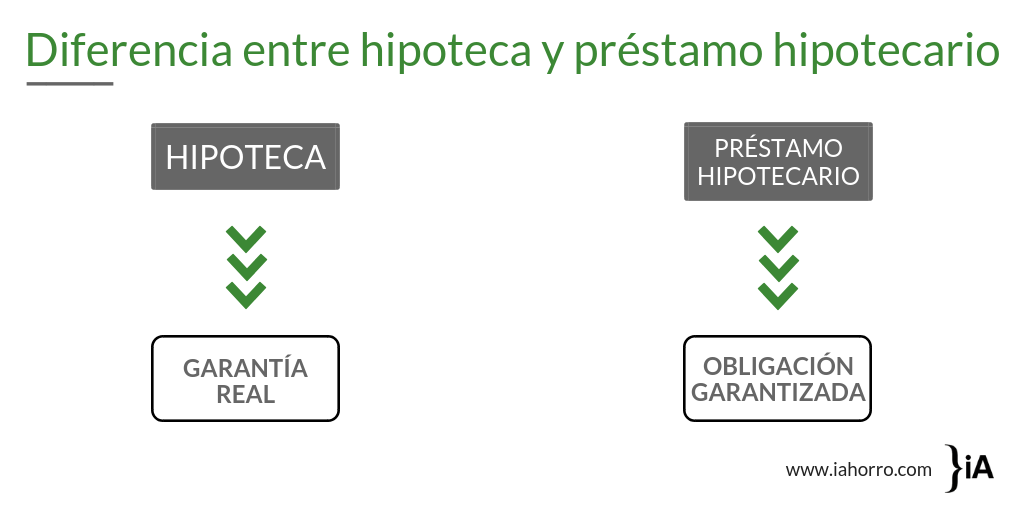 Diferencia entre hipoteca y préstamo hipotecario

HIPOTECA

GARANTÍA REAL

PRÉSTAMO HIPOTECARIO

OBLIGACIÓN GARANTIZADA

www.iahorro.com }iA